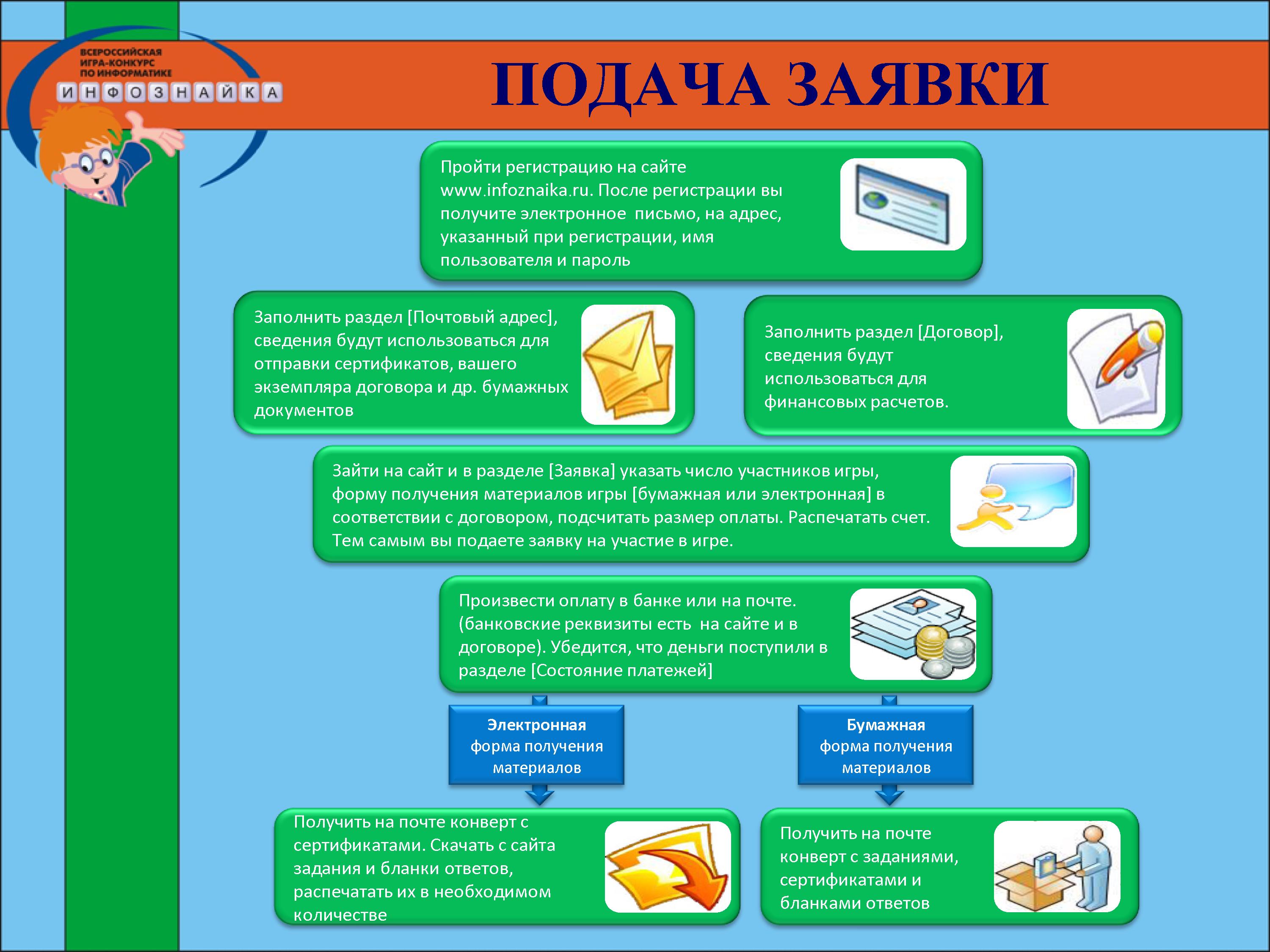 ВСЕРОССИЙСКАЯ ИГРА-КОНКУРС ПО ИНФОРМАТИКЕ
ИНФОЗНАЙКА

ПОДАЧА ЗАЯВКИ

Пройти регистрацию на сайте www.infoznaika.ru. После регистрации вы получите электронное письмо, на адрес, указанный при регистрации, имя пользователя и пароль

Заполнить раздел [Почтовый адрес], сведения будут использоваться для отправки сертификатов, вашего экземпляра договора и др. бумажных документов

Заполнить раздел [Договор], сведения будут использоваться для финансовых расчетов.

Зайти на сайт и в разделе [Заявка] указать число участников игры, форму получения материалов игры [бумажная или электронная] в соответствии с договором, подсчитать размер оплаты. Распечатать счет. Тем самым вы подаете заявку на участие в игре.

Произвести оплату в банке или на почте. (банковские реквизиты есть на сайте и в договоре). Убедится, что деньги поступили в разделе [Состояние платежей]

Электронная форма получения материалов

Бумажная форма получения материалов

Получить на почте конверт с сертификатами. Скачать с сайта задания и бланки ответов, распечатать их в необходимом количестве

Получить на почте конверт с заданиями, сертификатами и бланками ответов